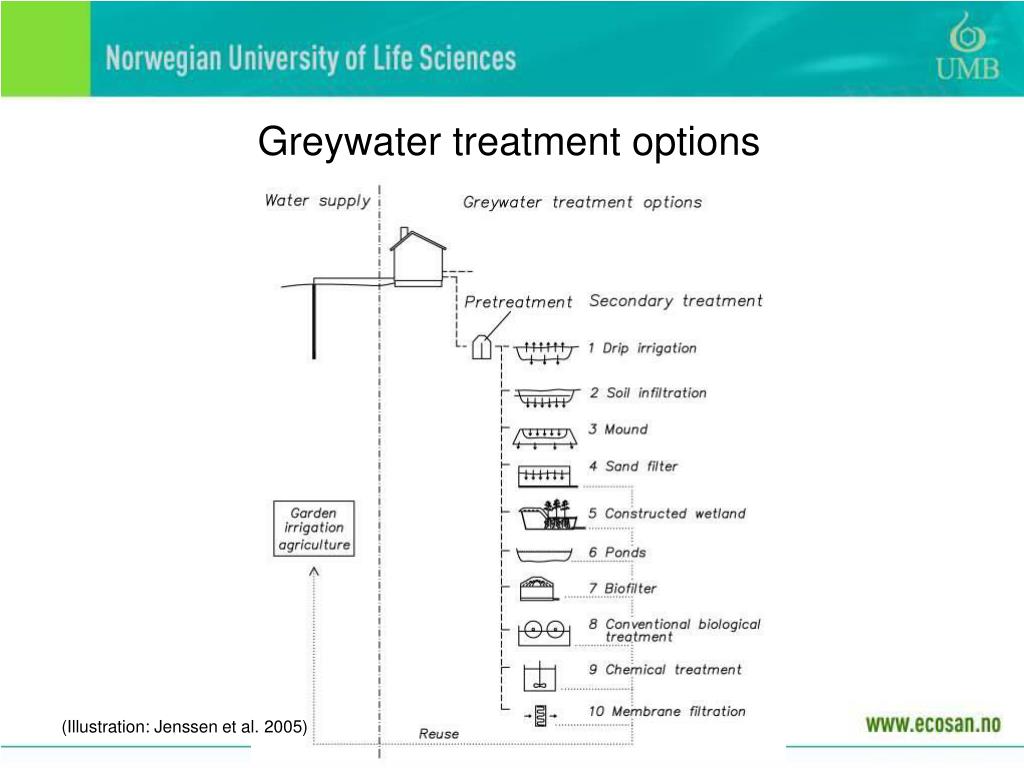 Norwegian University of Life Sciences

UMB

Greywater treatment options

Water supply

Greywater treatment options

Pretreatment

Secondary treatment

1 Drip irrigation

2 Soil infiltration

3 Mound

4 Sand filter

5 Constructed wetland

6 Ponds

7 Biofilter

8 Conventional biological treatment

9 Chemical treatment

10 Membrane filtration

Garden irrigation agriculture

Reuse

(Illustration: Jenssen et al. 2005)

www.ecosan.no